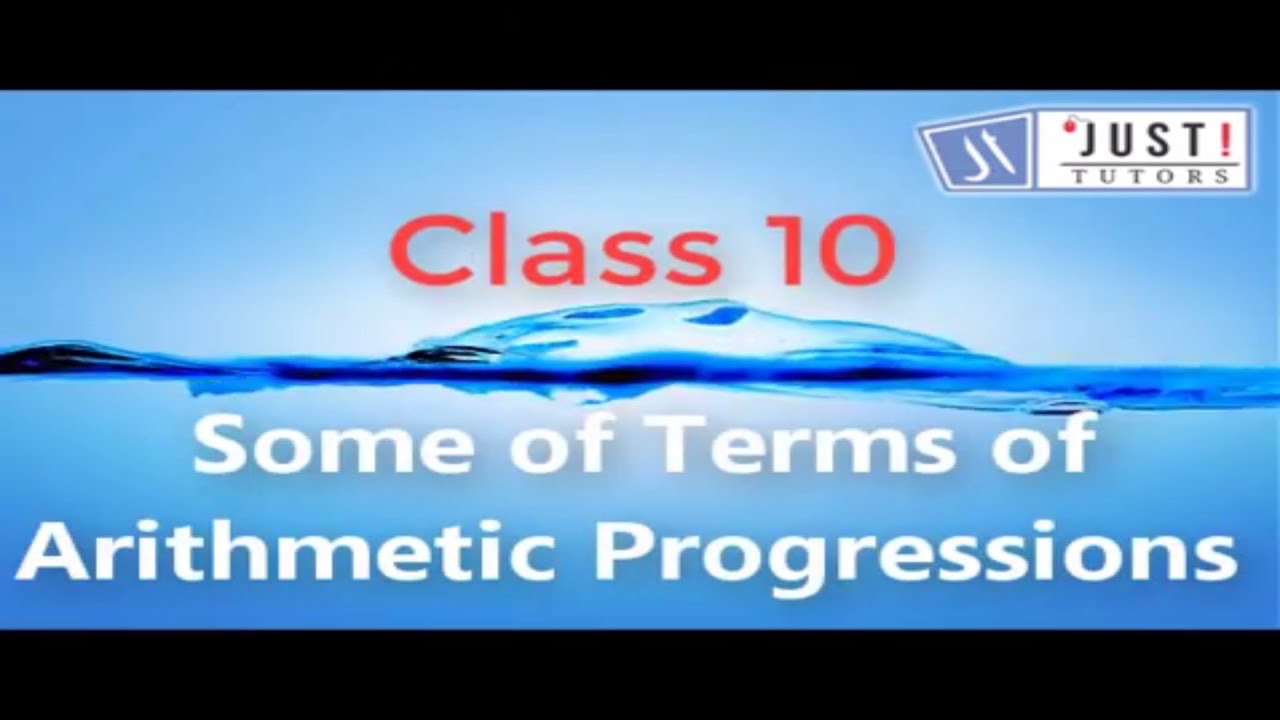 JUST!
TUTORS

Class 10

Some of Terms of Arithmetic Progressions